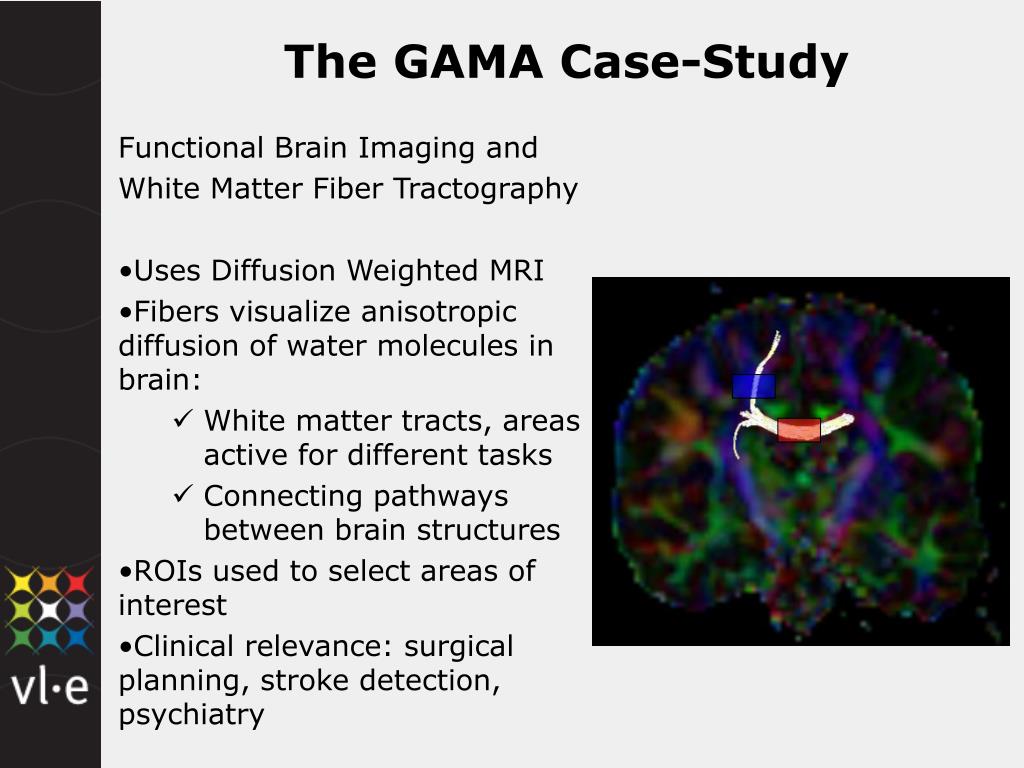 The GAMA Case-Study

Functional Brain Imaging and White Matter Fiber Tractography

•Uses Diffusion Weighted MRI
•Fibers visualize anisotropic diffusion of water molecules in brain:
✓ White matter tracts, areas active for different tasks
✓ Connecting pathways between brain structures
•ROIs used to select areas of interest
•Clinical relevance: surgical planning, stroke detection, psychiatry

vl·e